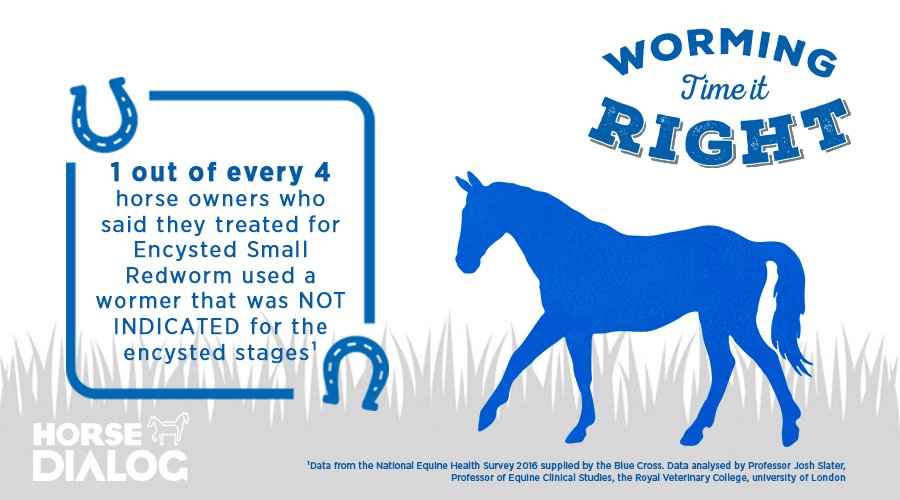 WORMING
Time it
RIGHT

1 out of every 4 horse owners who said they treated for Encysted Small Redworm used a wormer that was NOT INDICATED for the encysted stages$^1$

HORSE DIALOG

$^1$Data from the National Equine Health Survey 2016 supplied by the Blue Cross. Data analysed by Professor Josh Slater, Professor of Equine Clinical Studies, the Royal Veterinary College, university of London